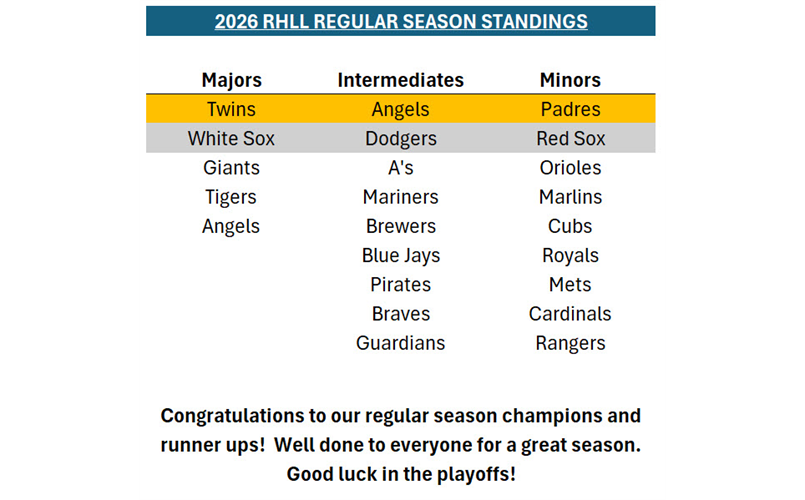 2026 RHLL REGULAR SEASON STANDINGS

| Majors | Intermediates | Minors |
|---|---|---|
| Twins | Angels | Padres |
| White Sox | Dodgers | Red Sox |
| Giants | A's | Orioles |
| Tigers | Mariners | Marlins |
| Angels | Brewers | Cubs |
| | Blue Jays | Royals |
| | Pirates | Mets |
| | Braves | Cardinals |
| | Guardians | Rangers |

Congratulations to our regular season champions and runner ups! Well done to everyone for a great season. Good luck in the playoffs!